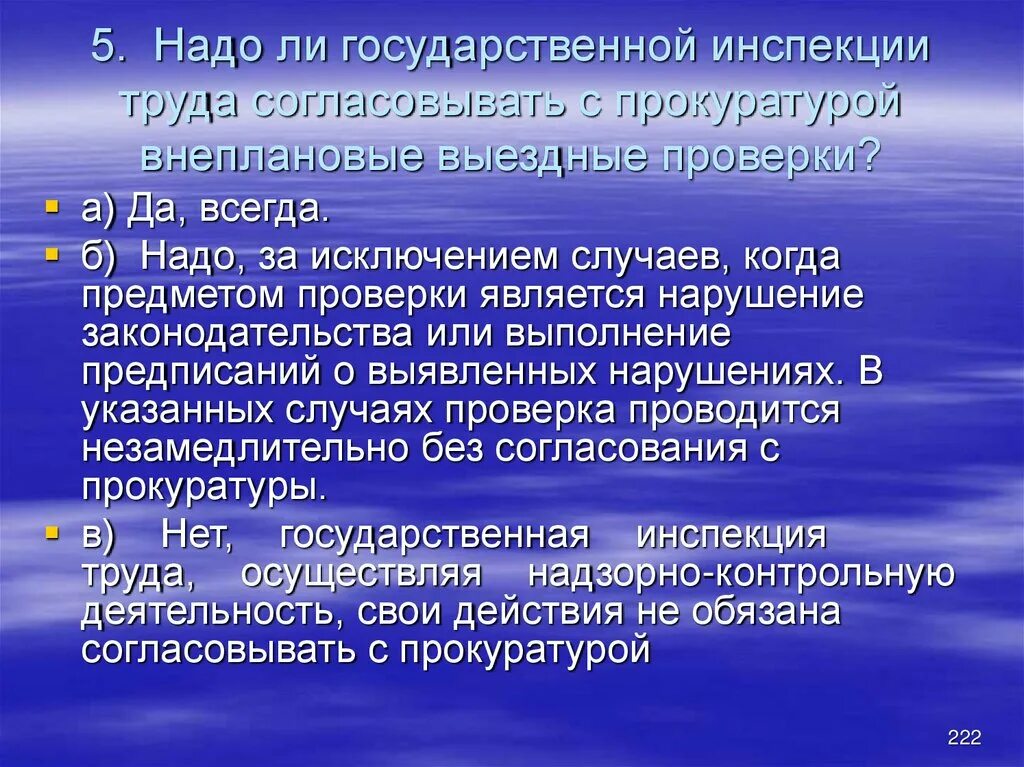 5. Надо ли государственной инспекции труда согласовывать с прокуратурой внеплановые выездные проверки?

а) Да, всегда.

б) Надо, за исключением случаев, когда предметом проверки является нарушение законодательства или выполнение предписаний о выявленных нарушениях. В указанных случаях проверка проводится незамедлительно без согласования с прокуратуры.

в) Нет, государственная инспекция труда, осуществляя надзорно-контрольную деятельность, свои действия не обязана согласовывать с прокуратурой

222